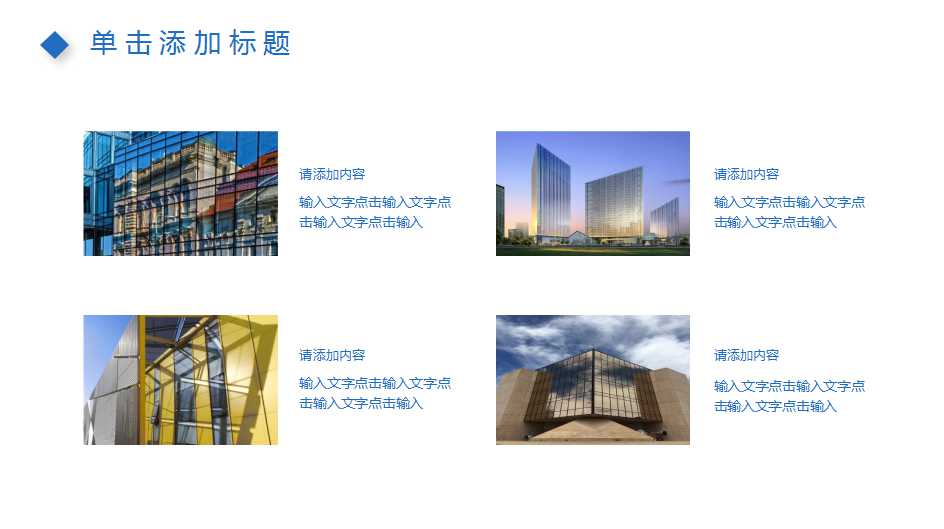 单击添加标题

请添加内容

输入文字点击输入文字点击输入文字点击输入

请添加内容

输入文字点击输入文字点击输入文字点击输入

请添加内容

输入文字点击输入文字点击输入文字点击输入

请添加内容

输入文字点击输入文字点击输入文字点击输入